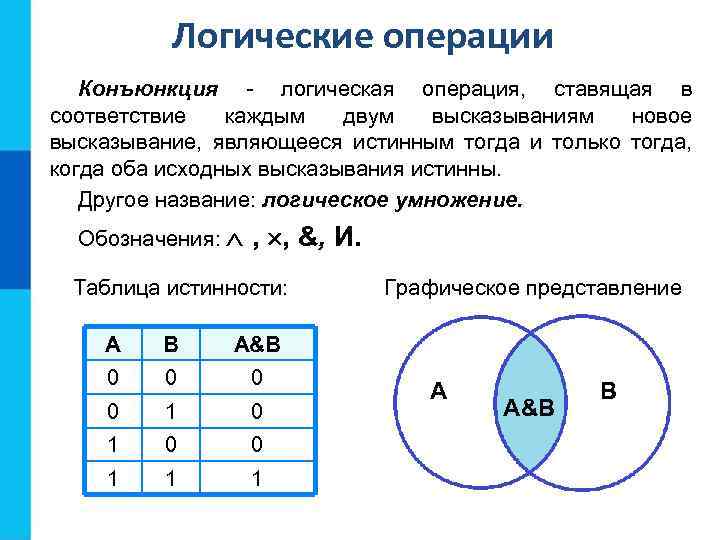 Логические операции

Конъюнкция - логическая операция, ставящая в соответствие каждым двум высказываниям новое высказывание, являющееся истинным тогда и только тогда, когда оба исходных высказывания истинны.

Другое название: логическое умножение.

Обозначения: $\wedge$ , $\times$, &, И.

Таблица истинности:

| A | B | A&B |
|---|---|---|
| 0 | 0 | 0 |
| 0 | 1 | 0 |
| 1 | 0 | 0 |
| 1 | 1 | 1 |

Графическое представление

A

A&B

B